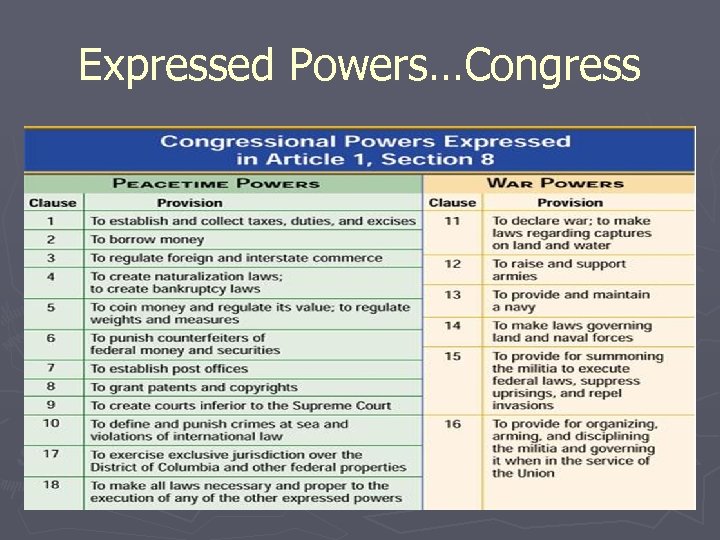 Expressed Powers…Congress

Congressional Powers Expressed in Article 1, Section 8

PEACETIME POWERS

| Clause | Provision |
|---|---|
| 1 | To establish and collect taxes, duties, and excises |
| 2 | To borrow money |
| 3 | To regulate foreign and interstate commerce |
| 4 | To create naturalization laws; to create bankruptcy laws |
| 5 | To coin money and regulate its value; to regulate weights and measures |
| 6 | To punish counterfeiters of federal money and securities |
| 7 | To establish post offices |
| 8 | To grant patents and copyrights |
| 9 | To create courts inferior to the Supreme Court |
| 10 | To define and punish crimes at sea and violations of international law |
| 17 | To exercise exclusive jurisdiction over the District of Columbia and other federal properties |
| 18 | To make all laws necessary and proper to the execution of any of the other expressed powers |

WAR POWERS

| Clause | Provision |
|---|---|
| 11 | To declare war; to make laws regarding captures on land and water |
| 12 | To raise and support armies |
| 13 | To provide and maintain a navy |
| 14 | To make laws governing land and naval forces |
| 15 | To provide for summoning the militia to execute federal laws, suppress uprisings, and repel invasions |
| 16 | To provide for organizing, arming, and disciplining the militia and governing it when in the service of the Union |